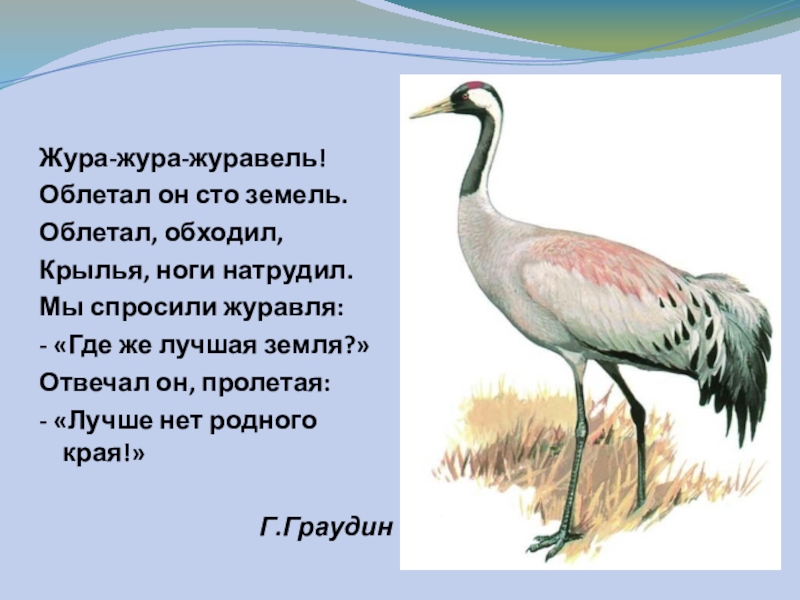 Жура-жура-журавель!
Облетал он сто земель.
Облетал, обходил,
Крылья, ноги натрудил.
Мы спросили журавля:
- «Где же лучшая земля?»
Отвечал он, пролетая:
- «Лучше нет родного края!»

Г.Граудин